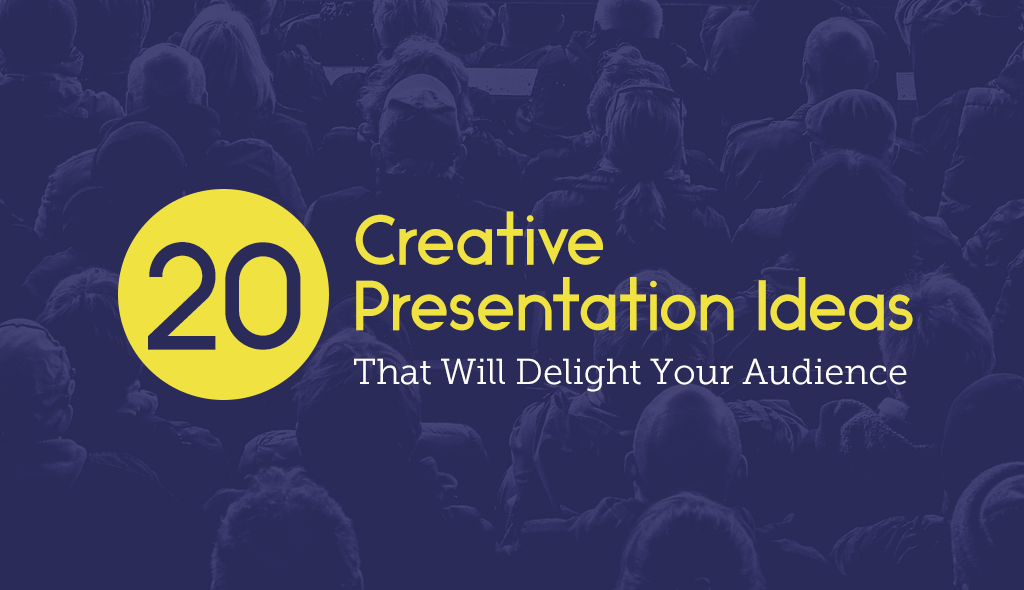 20 Creative Presentation Ideas

That Will Delight Your Audience